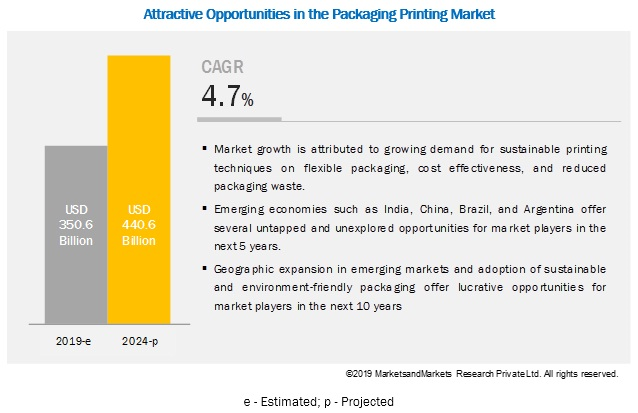 Attractive Opportunities in the Packaging Printing Market

USD 350.6 Billion

USD 440.6 Billion

2019-e

2024-p

CAGR
4.7%

▪ Market growth is attributed to growing demand for sustainable printing techniques on flexible packaging, cost effectiveness, and reduced packaging waste.

▪ Emerging economies such as India, China, Brazil, and Argentina offer several untapped and unexplored opportunities for market players in the next 5 years.

▪ Geographic expansion in emerging markets and adoption of sustainable and environment-friendly packaging offer lucrative opportunities for market players in the next 10 years

©2019 MarketsandMarkets Research Private Ltd. All rights reserved.

e - Estimated; p - Projected